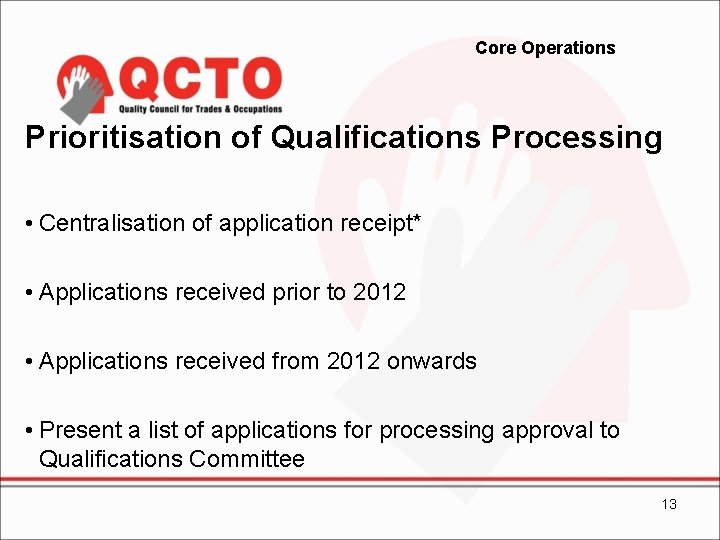 Core Operations

QCTO
Quality Council for Trades & Occupations

Prioritisation of Qualifications Processing

• Centralisation of application receipt*

• Applications received prior to 2012

• Applications received from 2012 onwards

• Present a list of applications for processing approval to Qualifications Committee

13